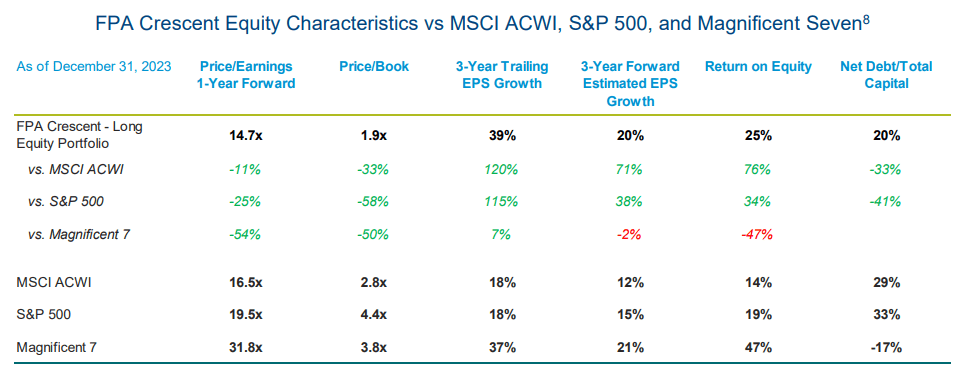 FPA Crescent Equity Characteristics vs MSCI ACWI, S&P 500, and Magnificent Seven$^8$

| As of December 31, 2023 | Price/Earnings 1-Year Forward | Price/Book | 3-Year Trailing EPS Growth | 3-Year Forward Estimated EPS Growth | Return on Equity | Net Debt/Total Capital |
|---|---|---|---|---|---|---|
| FPA Crescent - Long Equity Portfolio | 14.7x | 1.9x | 39% | 20% | 25% | 20% |
| vs. MSCI ACWI | -11% | -33% | 120% | 71% | 76% | -33% |
| vs. S&P 500 | -25% | -58% | 115% | 38% | 34% | -41% |
| vs. Magnificent 7 | -54% | -50% | 7% | -2% | -47% | |
| MSCI ACWI | 16.5x | 2.8x | 18% | 12% | 14% | 29% |
| S&P 500 | 19.5x | 4.4x | 18% | 15% | 19% | 33% |
| Magnificent 7 | 31.8x | 3.8x | 37% | 21% | 47% | -17% |